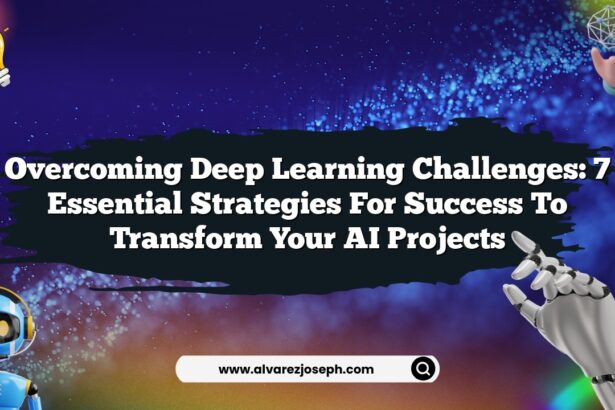 Overcoming Deep Learning Challenges: 7 Essential Strategies For Success To Transform Your AI Projects

www.alvarezjoseph.com